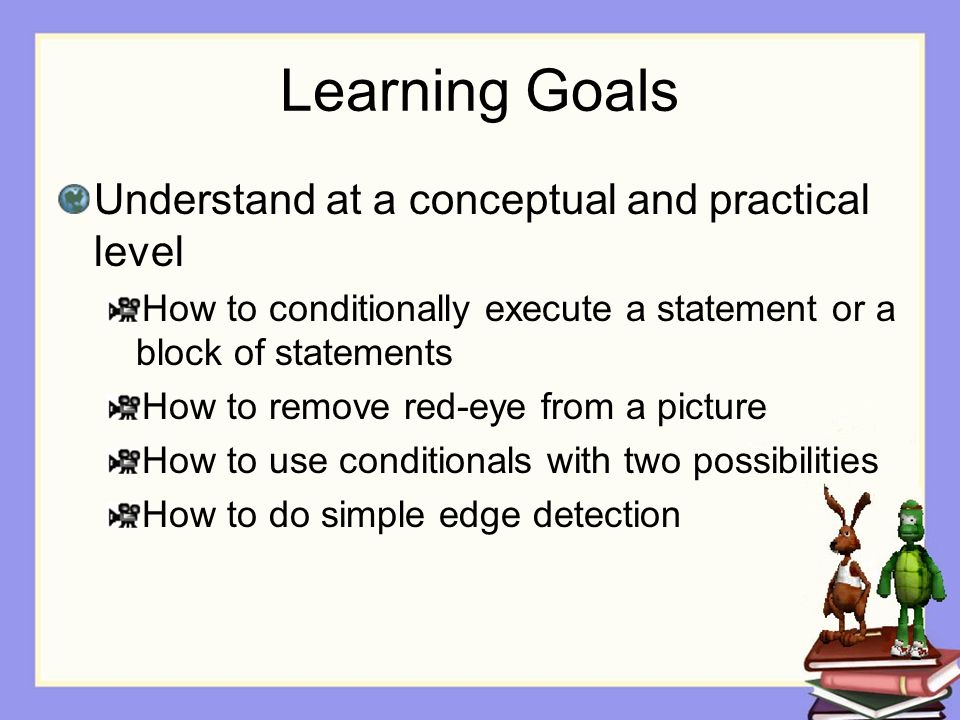 Learning Goals

Understand at a conceptual and practical level

How to conditionally execute a statement or a block of statements

How to remove red-eye from a picture

How to use conditionals with two possibilities

How to do simple edge detection